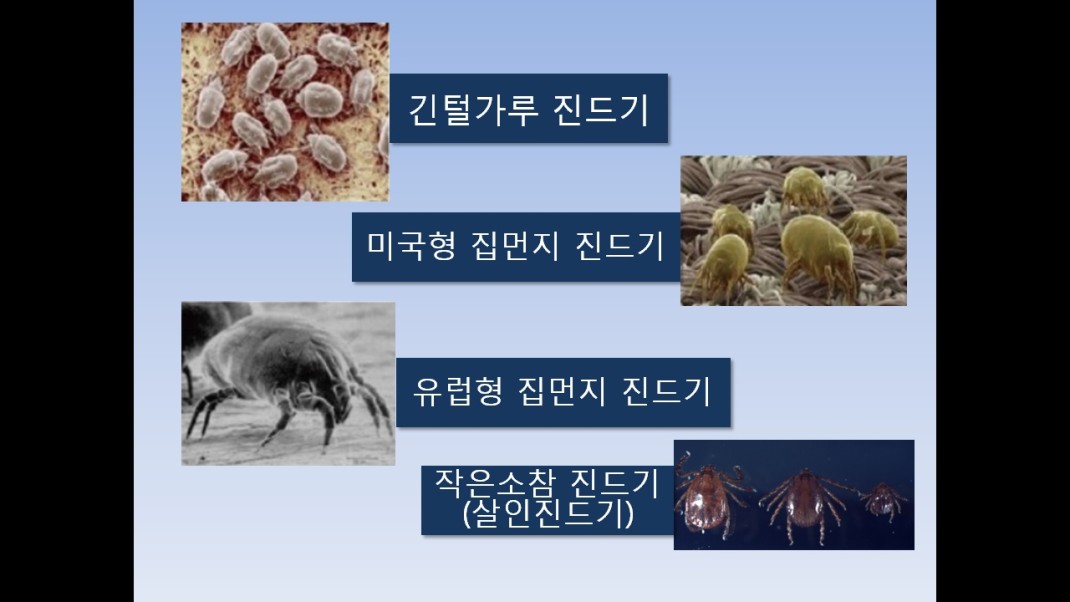 긴털가루 진드기

미국형 집먼지 진드기

유럽형 집먼지 진드기

작은소참 진드기
(살인진드기)